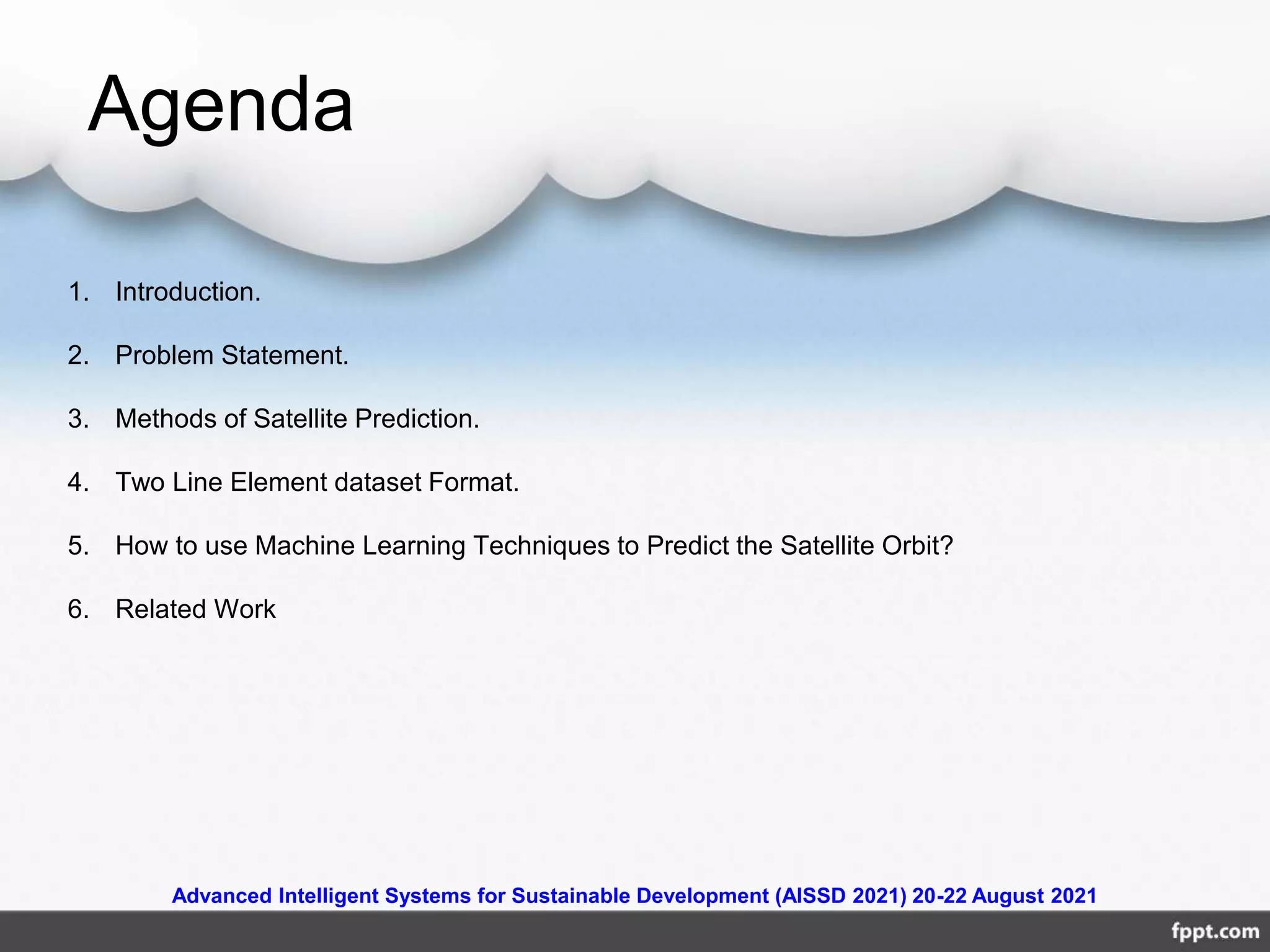 Agenda

1. Introduction.

2. Problem Statement.

3. Methods of Satellite Prediction.

4. Two Line Element dataset Format.

5. How to use Machine Learning Techniques to Predict the Satellite Orbit?

6. Related Work

Advanced Intelligent Systems for Sustainable Development (AISSD 2021) 20-22 August 2021

fppt.com